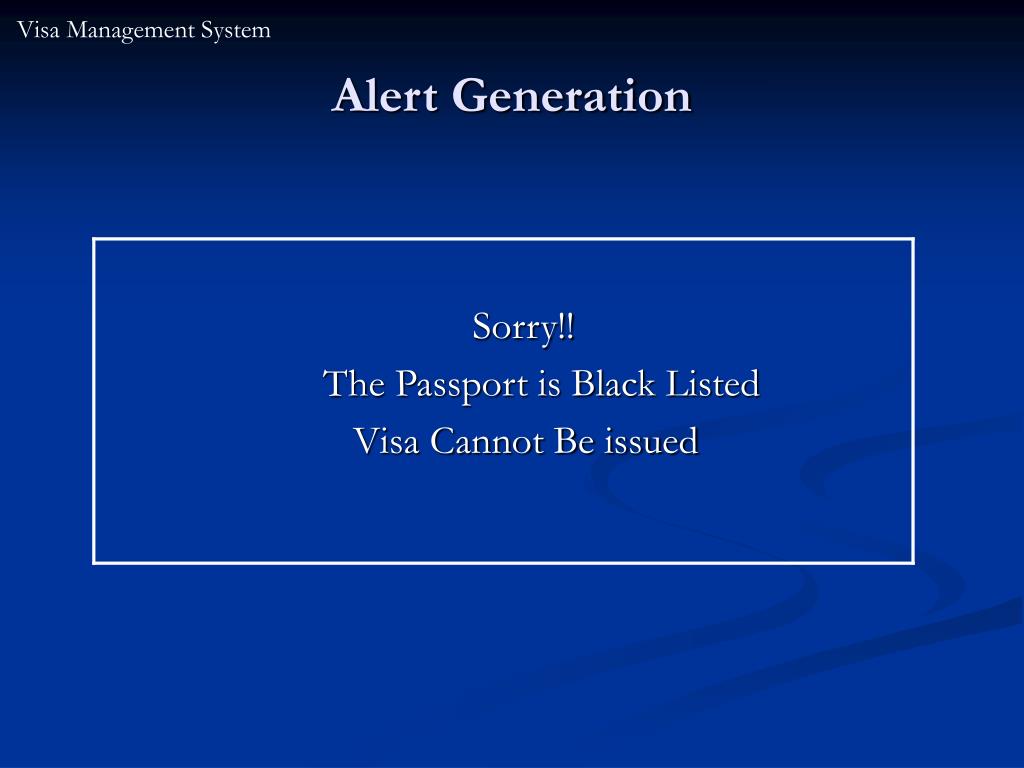 Visa Management System

Alert Generation

Sorry!!
The Passport is Black Listed
Visa Cannot Be issued